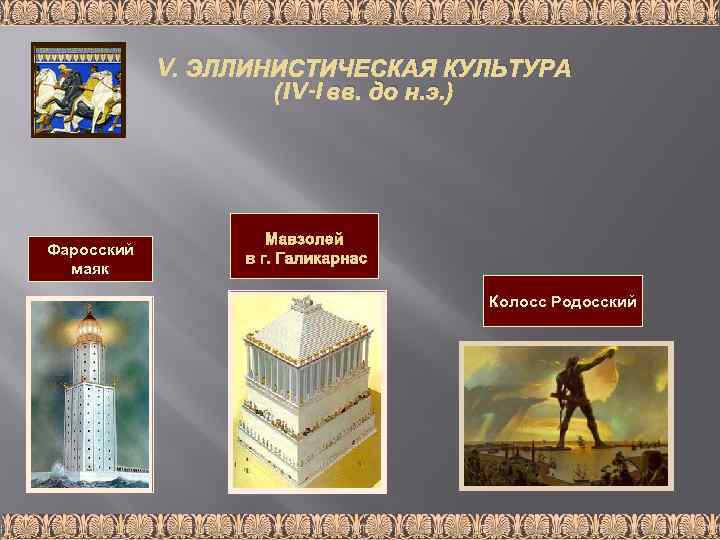 V. ЭЛЛИНИСТИЧЕСКАЯ КУЛЬТУРА
(IV-I вв. до н.э.)

Фаросский маяк

Мавзолей в г. Галикарнас

Колосс Родосский